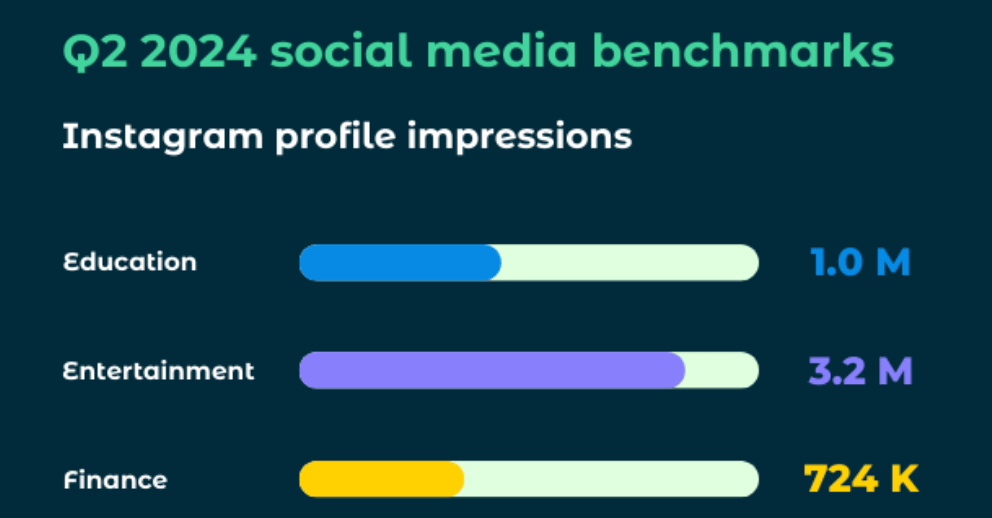 Q2 2024 social media benchmarks

Instagram profile impressions

Education 1.0 M

Entertainment 3.2 M

Finance 724 K